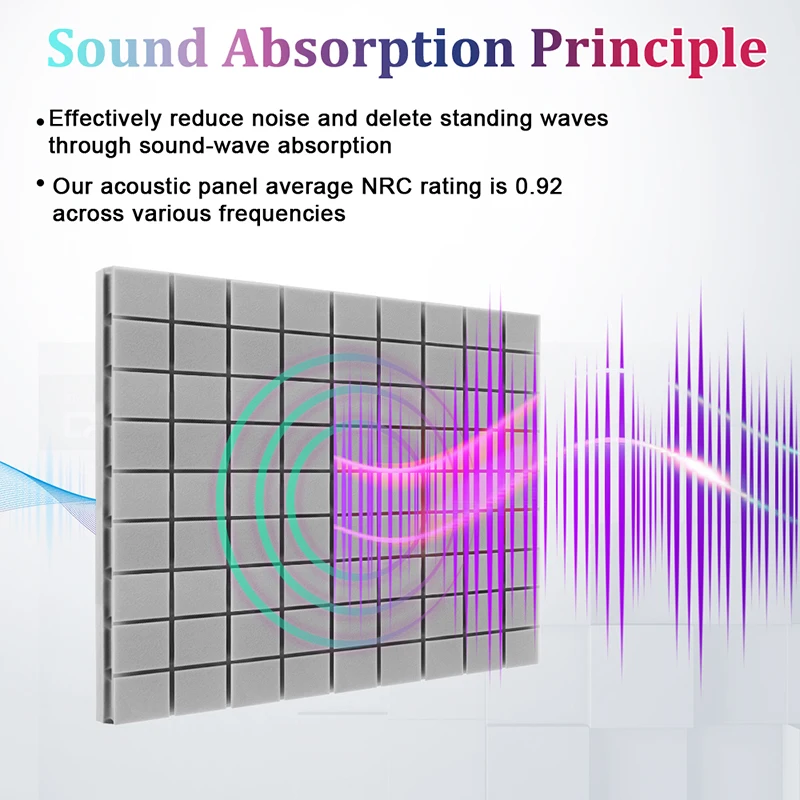 Sound Absorption Principle

• Effectively reduce noise and delete standing waves through sound-wave absorption

• Our acoustic panel average NRC rating is 0.92 across various frequencies